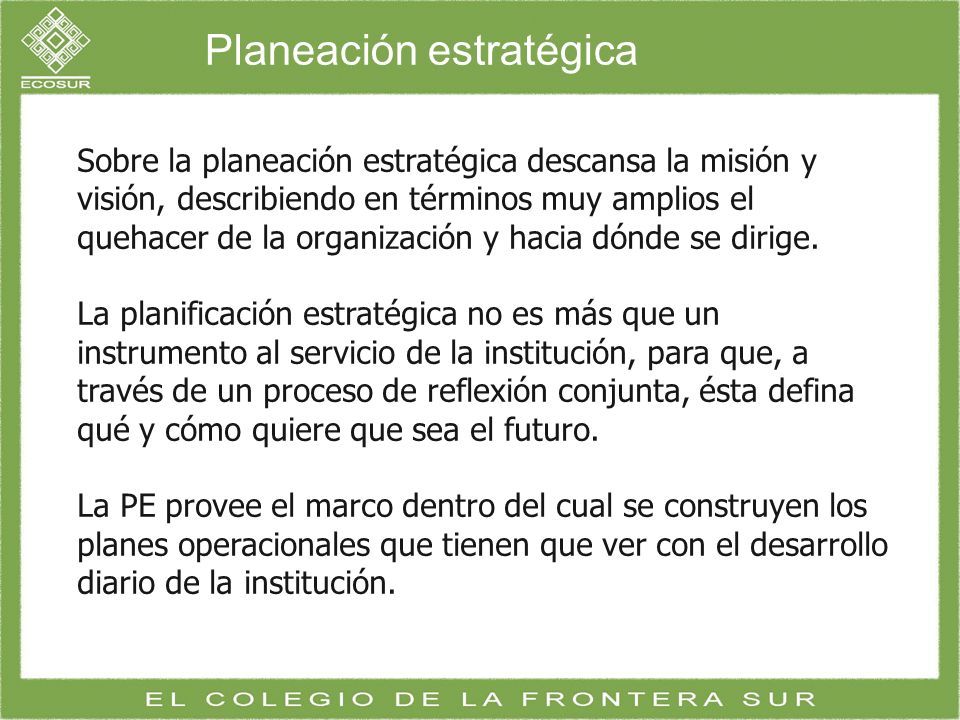 ECOSUR

Planeación estratégica

Sobre la planeación estratégica descansa la misión y visión, describiendo en términos muy amplios el quehacer de la organización y hacia dónde se dirige.

La planificación estratégica no es más que un instrumento al servicio de la institución, para que, a través de un proceso de reflexión conjunta, ésta defina qué y cómo quiere que sea el futuro.

La PE provee el marco dentro del cual se construyen los planes operacionales que tienen que ver con el desarrollo diario de la institución.

EL COLEGIO DE LA FRONTERA SUR